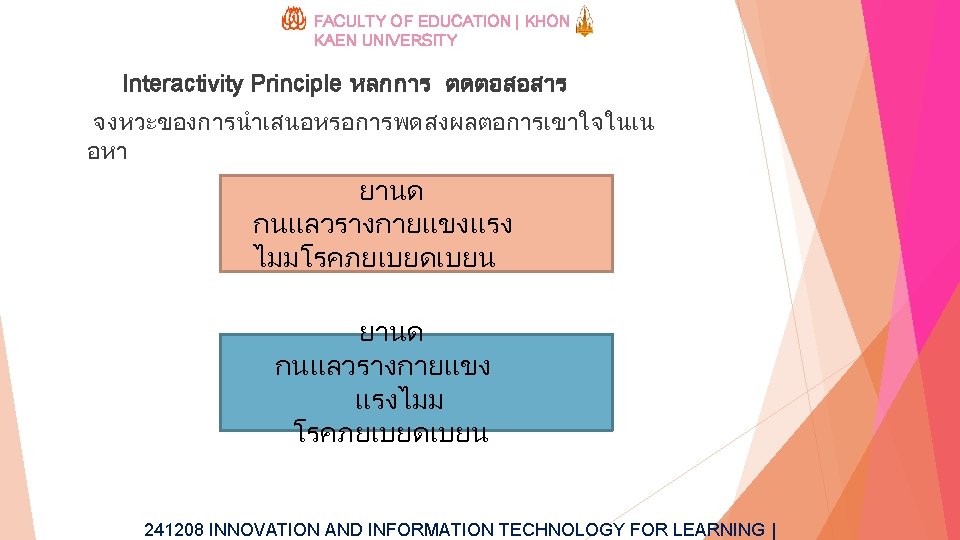 FACULTY OF EDUCATION | KHON KAEN UNIVERSITY

Interactivity Principle หลกการ ตดตอสอสาร

จงหวะของการนำเสนอหรอการพดสงผลตอการเขาใจในเนอหา

ยานด
กนแลวรางกายแขงแรง
ไมมโรคภยเบยดเบยน

ยานด
กนแลวรางกายแขง
แรงไมม
โรคภยเบยดเบยน

241208 INNOVATION AND INFORMATION TECHNOLOGY FOR LEARNING |